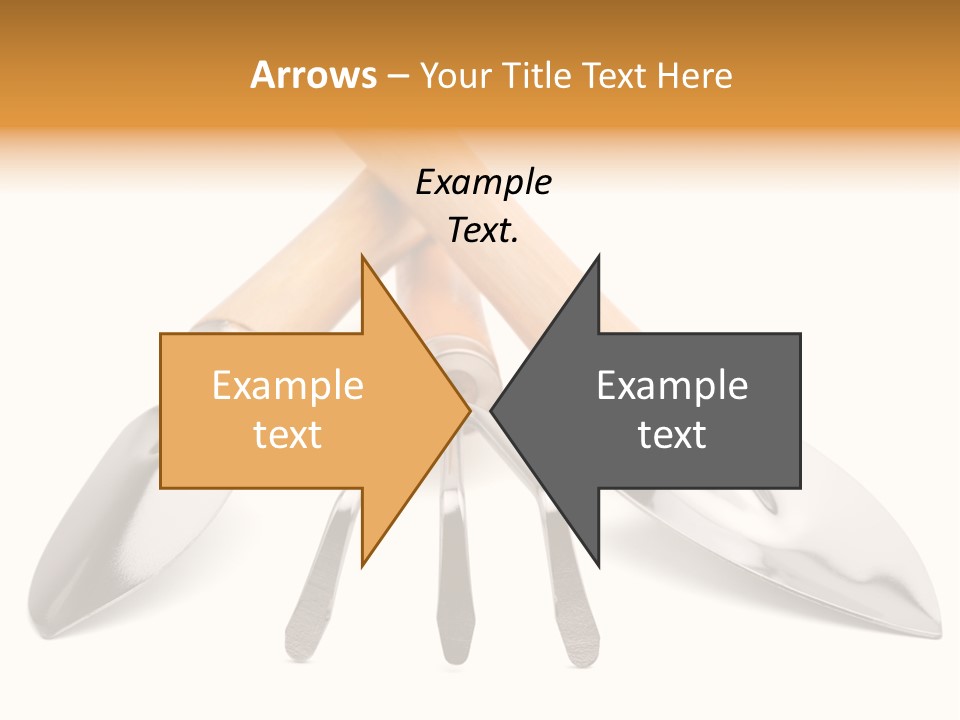 Arrows – Your Title Text Here

Example Text.

Example text

Example text